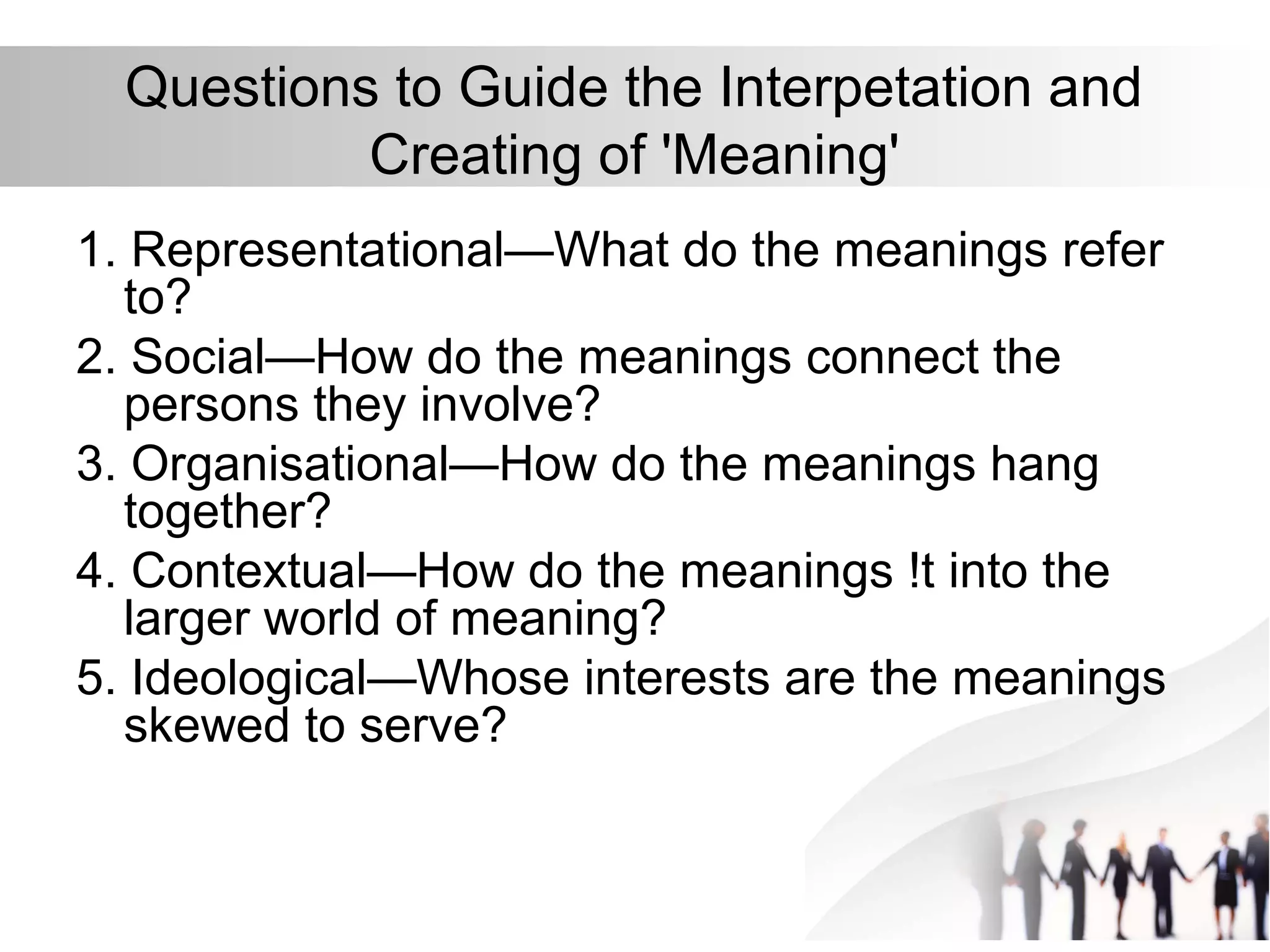 Questions to Guide the Interpetation and Creating of 'Meaning'

1. Representational—What do the meanings refer to?
2. Social—How do the meanings connect the persons they involve?
3. Organisational—How do the meanings hang together?
4. Contextual—How do the meanings !t into the larger world of meaning?
5. Ideological—Whose interests are the meanings skewed to serve?